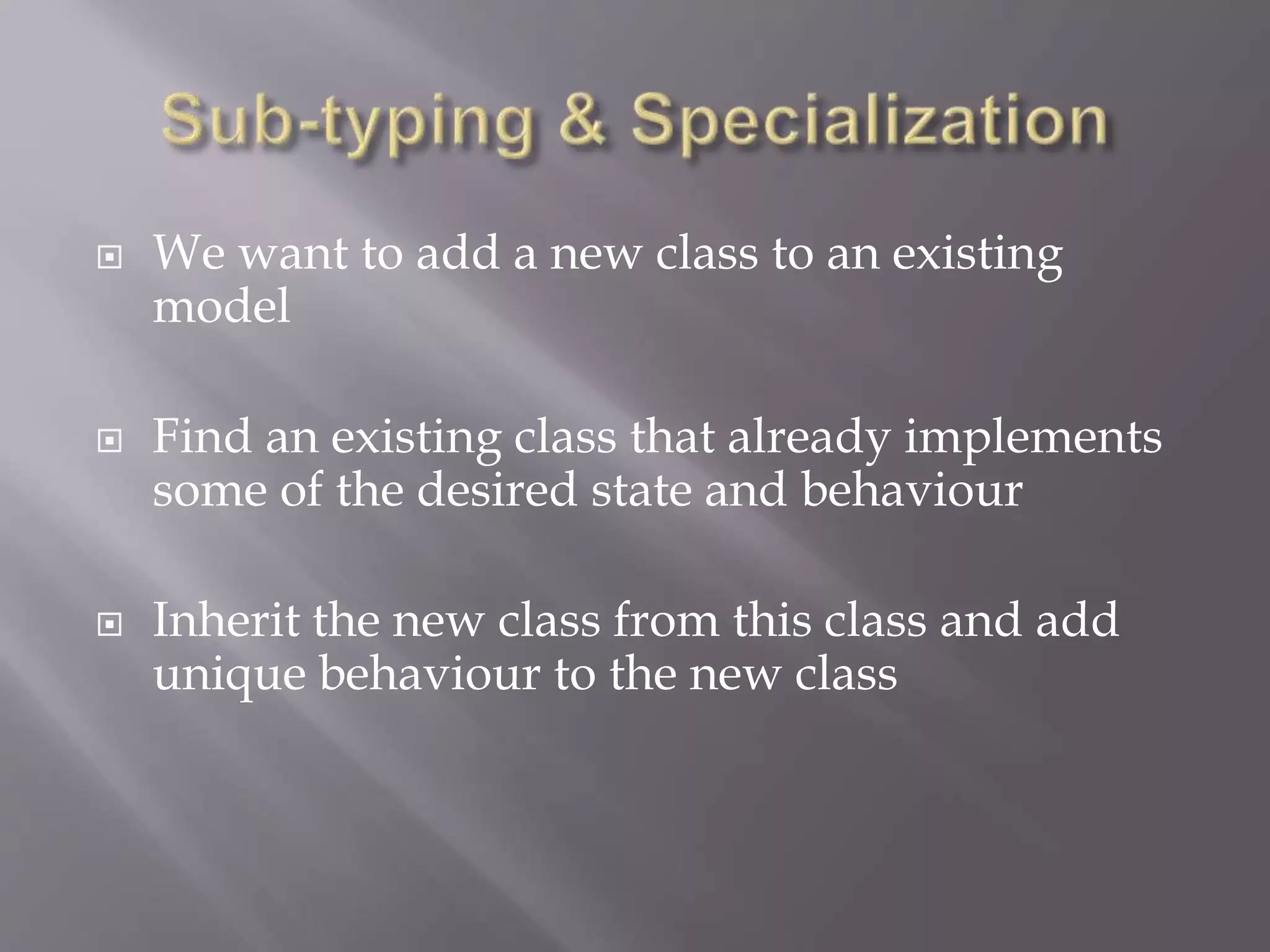 Sub-typing & Specialization

We want to add a new class to an existing model

Find an existing class that already implements some of the desired state and behaviour

Inherit the new class from this class and add unique behaviour to the new class